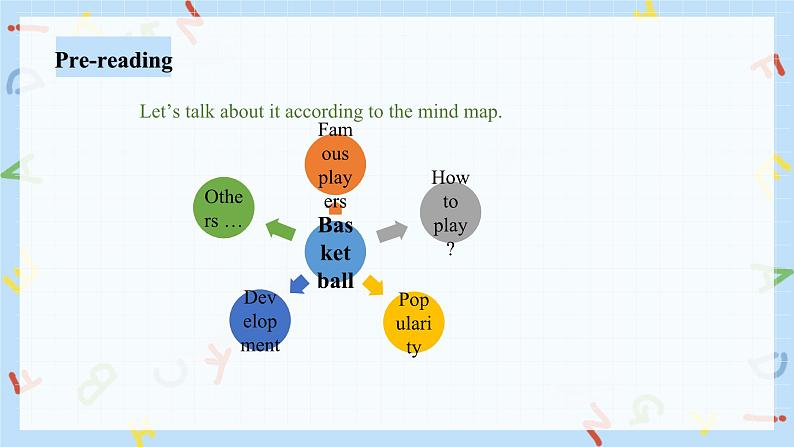 Pre-reading

Let’s talk about it according to the mind map.

Famous players

Others …

How to play?

Basketball

Development

Popularity